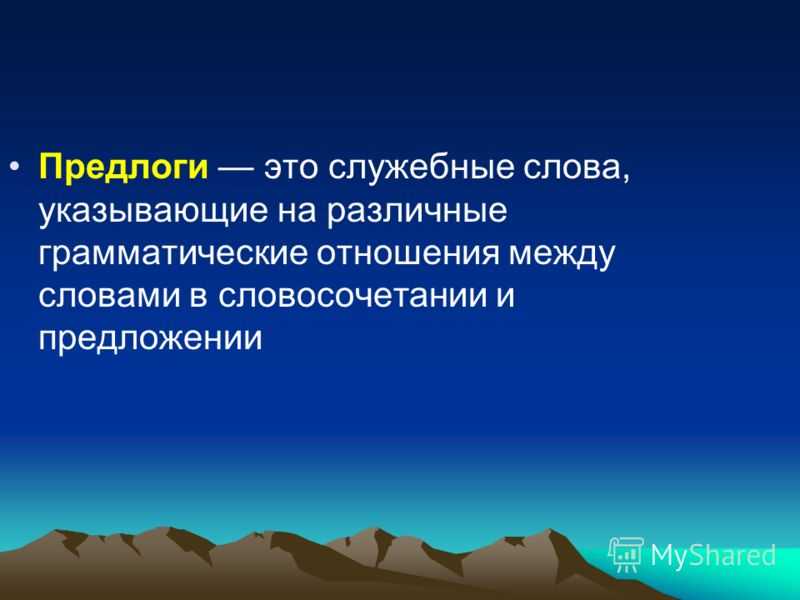 • Предлоги — это служебные слова, указывающие на различные грамматические отношения между словами в словосочетании и предложении

MyShared